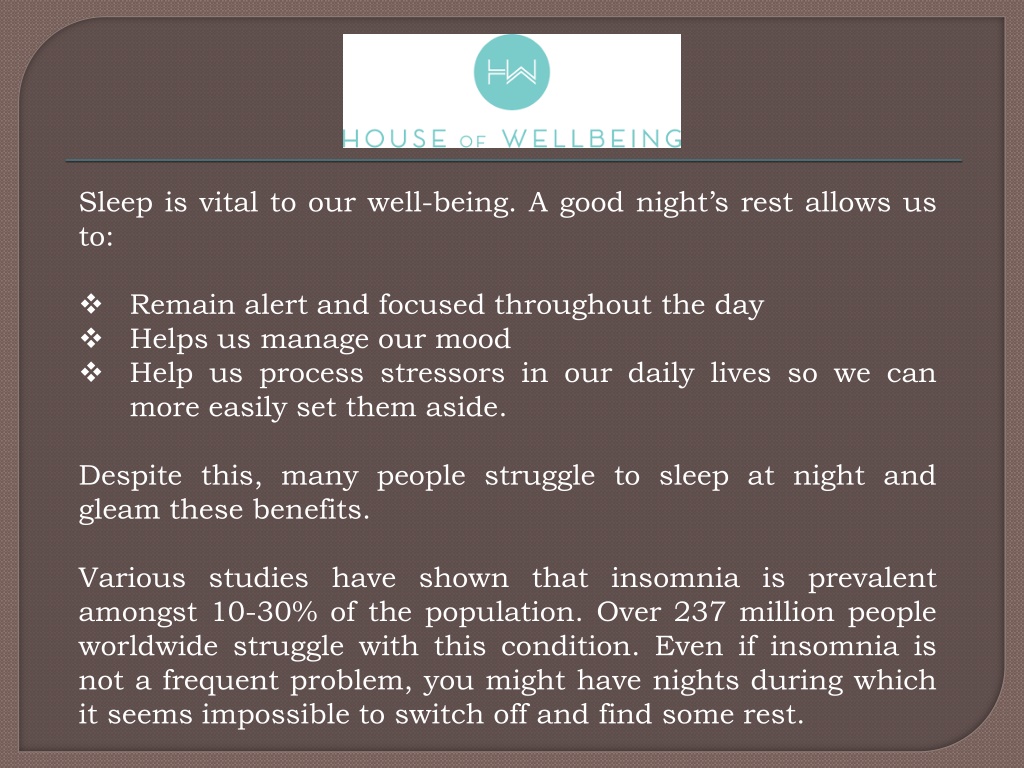 HW

HOUSE OF WELLBEING

Sleep is vital to our well-being. A good night's rest allows us to:

❖ Remain alert and focused throughout the day
❖ Helps us manage our mood
❖ Help us process stressors in our daily lives so we can more easily set them aside.

Despite this, many people struggle to sleep at night and gleam these benefits.

Various studies have shown that insomnia is prevalent amongst 10-30% of the population. Over 237 million people worldwide struggle with this condition. Even if insomnia is not a frequent problem, you might have nights during which it seems impossible to switch off and find some rest.